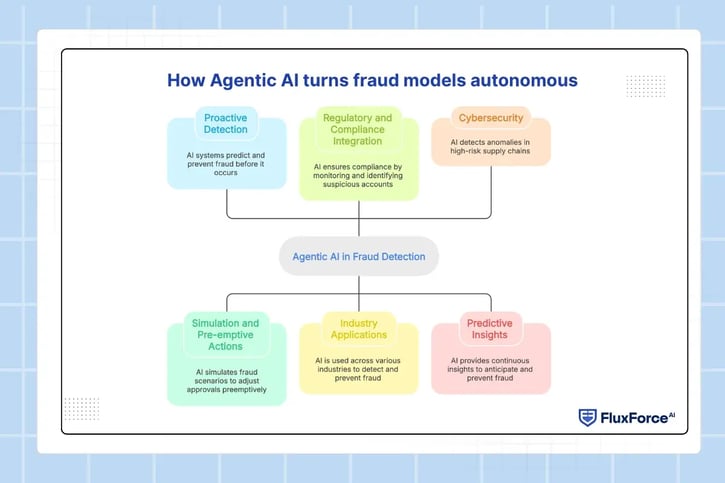 How Agentic AI turns fraud models autonomous

Proactive Detection

AI systems predict and prevent fraud before it occurs

Regulatory and Compliance Integration

AI ensures compliance by monitoring and identifying suspicious accounts

Cybersecurity

AI detects anomalies in high-risk supply chains

Agentic AI in Fraud Detection

Simulation and Pre-emptive Actions

AI simulates fraud scenarios to adjust approvals preemptively

Industry Applications

AI is used across various industries to detect and prevent fraud

Predictive Insights

AI provides continuous insights to anticipate and prevent fraud

FluxForce AI